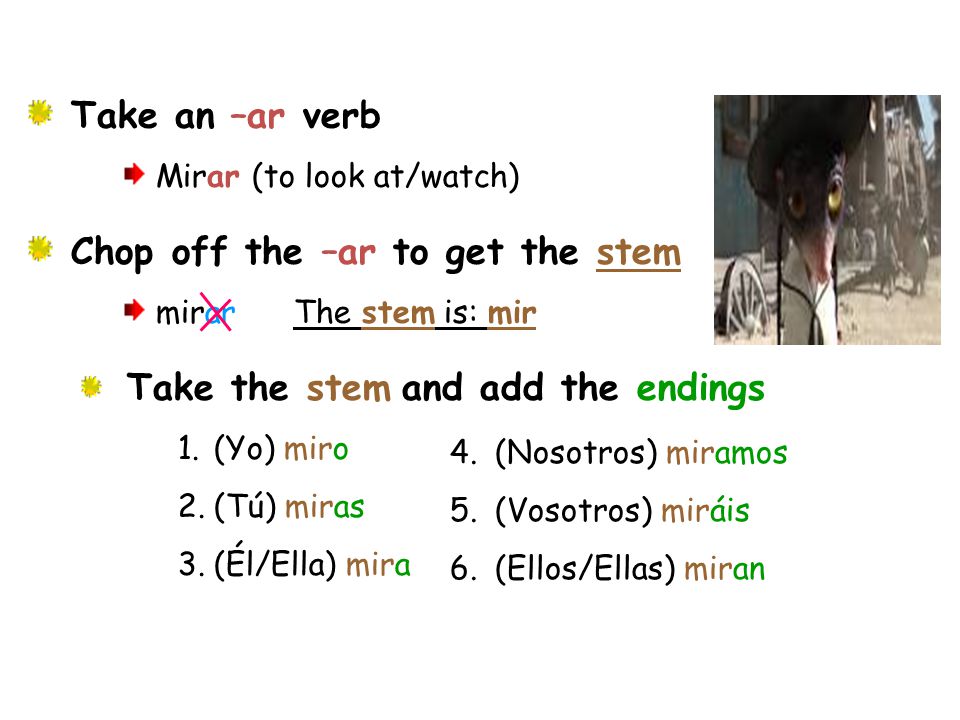 Take an –ar verb

Mirar (to look at/watch)

Chop off the –ar to get the stem

mirar The stem is: mir

Take the stem and add the endings

1. (Yo) miro
2. (Tú) miras
3. (Él/Ella) mira

4. (Nosotros) miramos
5. (Vosotros) miráis
6. (Ellos/Ellas) miran